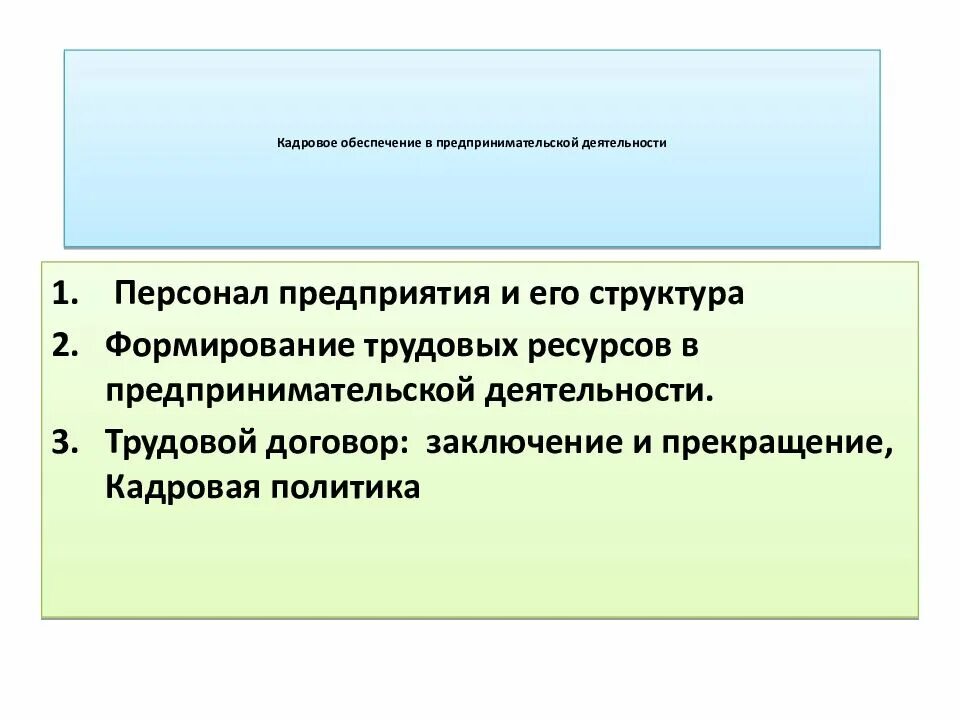 Кадровое обеспечение в предпринимательской деятельности

1. Персонал предприятия и его структура
2. Формирование трудовых ресурсов в предпринимательской деятельности.
3. Трудовой договор: заключение и прекращение, Кадровая политика